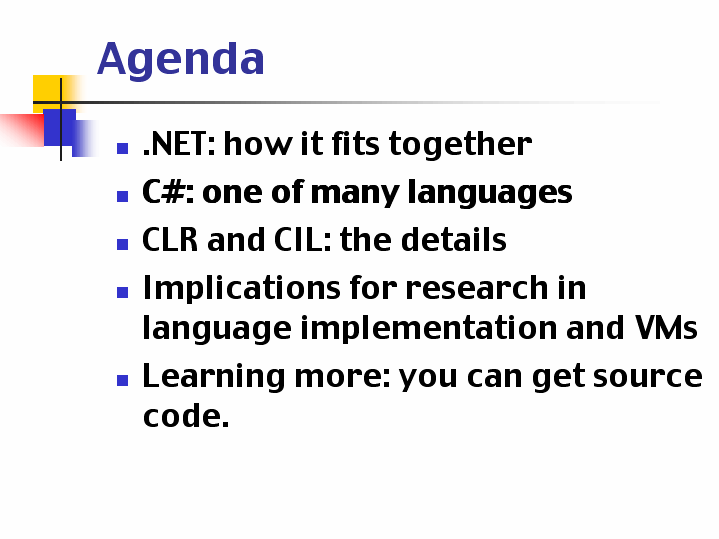 Agenda

- .NET: how it fits together
- C#: one of many languages
- CLR and CIL: the details
- Implications for research in language implementation and VMs
- Learning more: you can get source code.